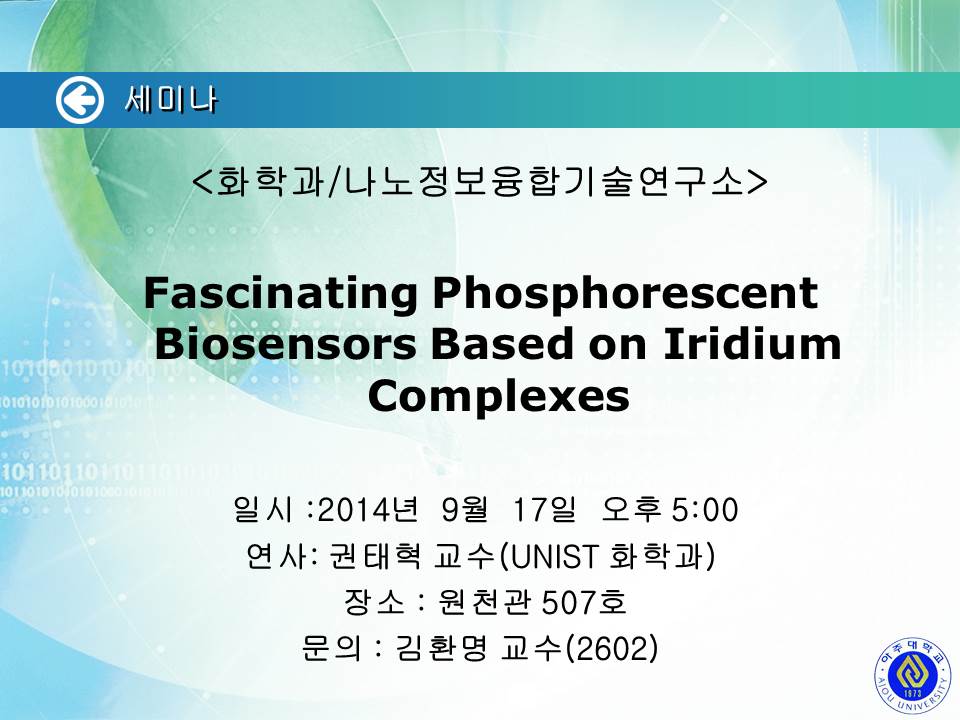 세미나

<화학과/나노정보융합기술연구소>

Fascinating Phosphorescent Biosensors Based on Iridium Complexes

일시 :2014년 9월 17일 오후 5:00
연사: 권태혁 교수(UNIST 화학과)
장소 : 원천관 507호
문의 : 김환명 교수(2602)

아주대학교 1973 AJOU UNIVERSITY